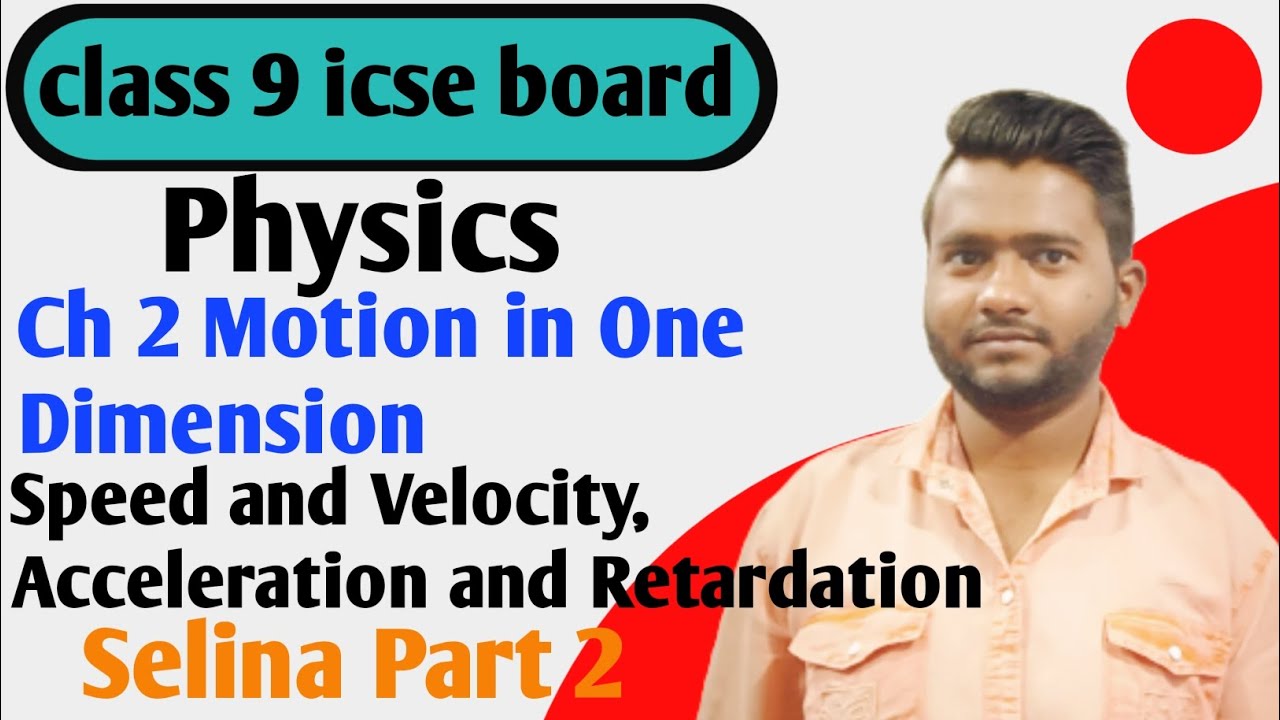 class 9 icse board

Physics

Ch 2 Motion in One Dimension

Speed and Velocity, Acceleration and Retardation

Selina Part 2